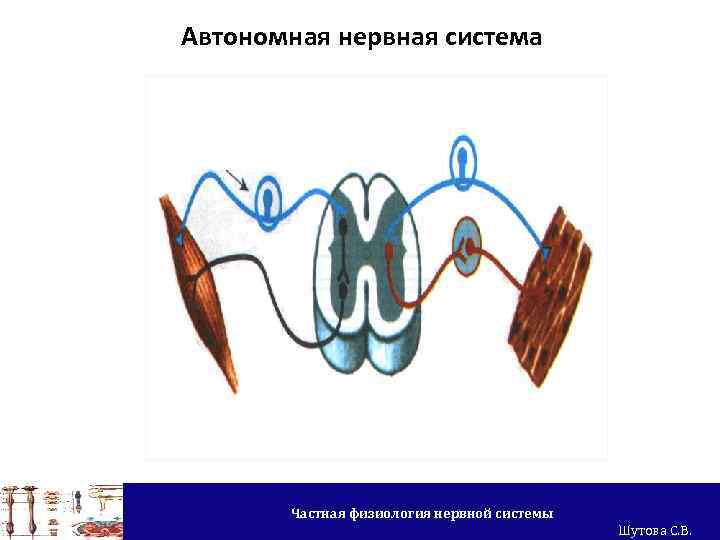 Автономная нервная система

Частная физиология нервной системы

Шутова С.В.